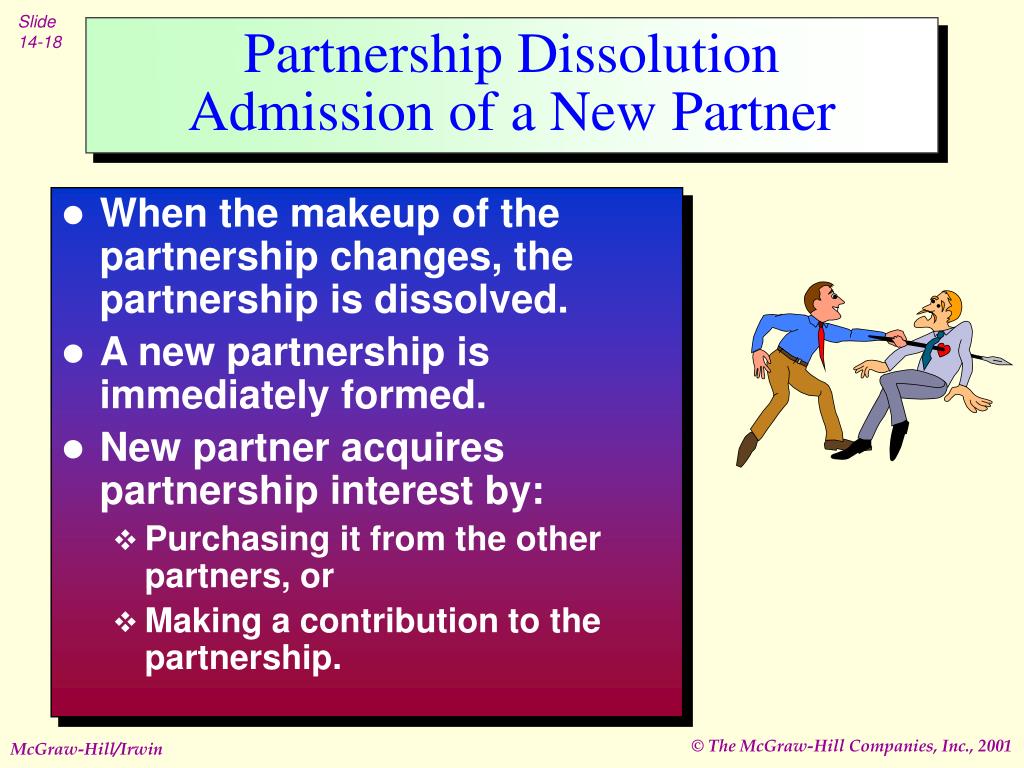 Slide 14-18

Partnership Dissolution
Admission of a New Partner

● When the makeup of the partnership changes, the partnership is dissolved.
● A new partnership is immediately formed.
● New partner acquires partnership interest by:
❖ Purchasing it from the other partners, or
❖ Making a contribution to the partnership.

McGraw-Hill/Irwin

© The McGraw-Hill Companies, Inc., 2001